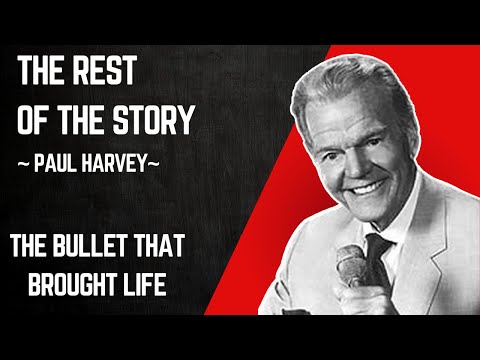 THE REST
OF THE STORY
~ PAUL HARVEY~

THE BULLET THAT
BROUGHT LIFE